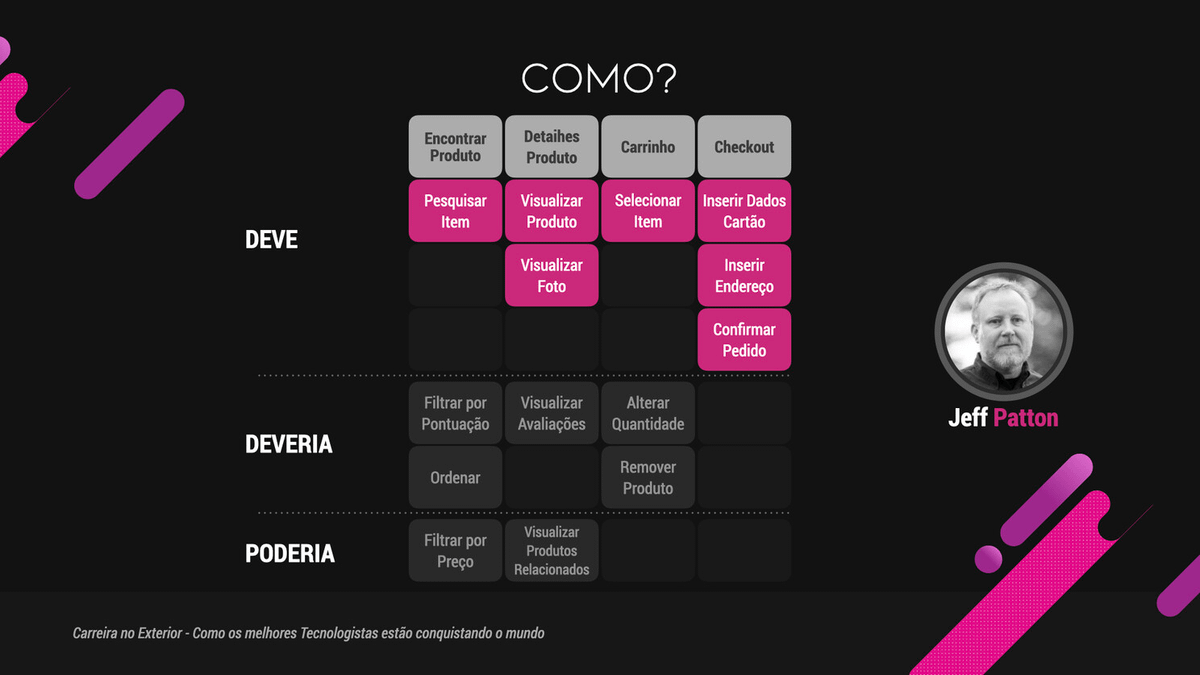 COMO?

| | Encontrar Produto | Detalhes Produto | Carrinho | Checkout |
|---|---|---|---|---|
| DEVE | Pesquisar Item | Visualizar Produto | Selecionar Item | Inserir Dados Cartão |
| | | Visualizar Foto | | Inserir Endereço |
| | | | | Confirmar Pedido |
| DEVERIA | Filtrar por Pontuação | Visualizar Avaliações | Alterar Quantidade | |
| | Ordenar | | Remover Produto | |
| PODERIA | Filtrar por Preço | Visualizar Produtos Relacionados | | |

Jeff Patton

Carreira no Exterior - Como os melhores Tecnologistas estão conquistando o mundo